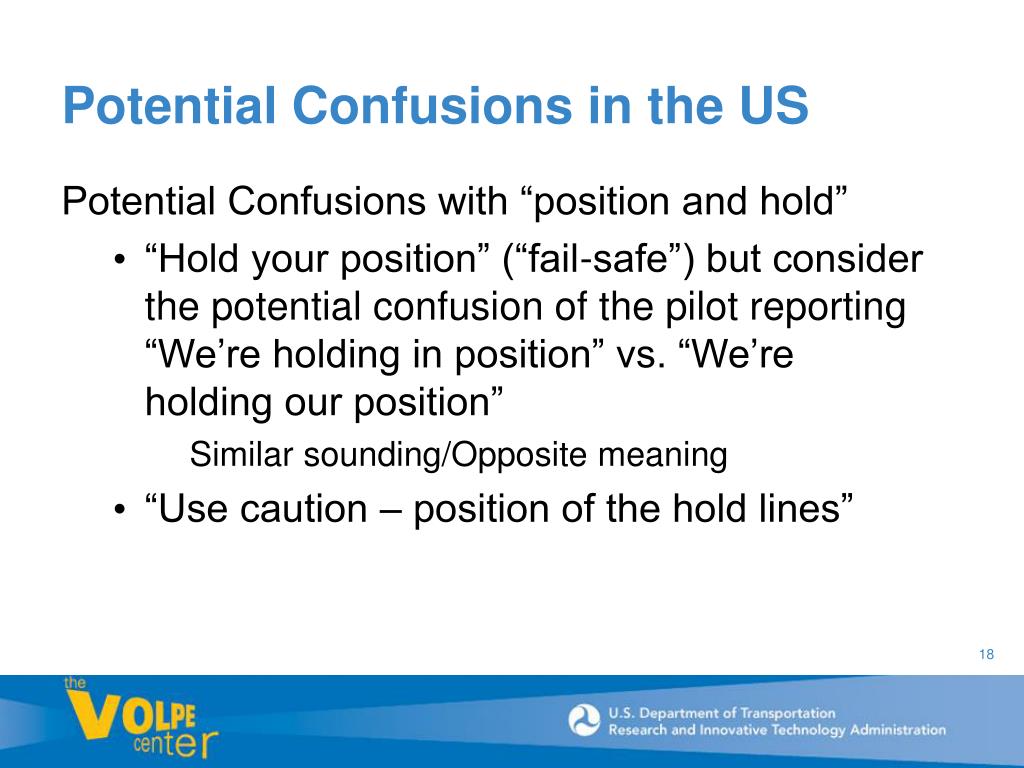 Potential Confusions in the US

Potential Confusions with “position and hold”

• “Hold your position” (“fail-safe”) but consider the potential confusion of the pilot reporting “We’re holding in position” vs. “We’re holding our position”

Similar sounding/Opposite meaning

• “Use caution – position of the hold lines”

18

the VOLPE center

U.S. Department of Transportation
Research and Innovative Technology Administration